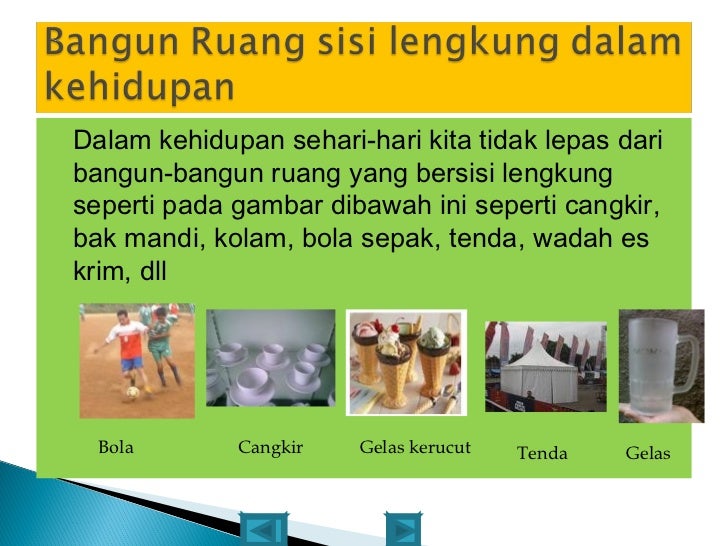 Bangun Ruang sisi lengkung dalam kehidupan

Dalam kehidupan sehari-hari kita tidak lepas dari bangun-bangun ruang yang bersisi lengkung seperti pada gambar dibawah ini seperti cangkir, bak mandi, kolam, bola sepak, tenda, wadah es krim, dll

Bola

Cangkir

Gelas kerucut

Tenda

Gelas